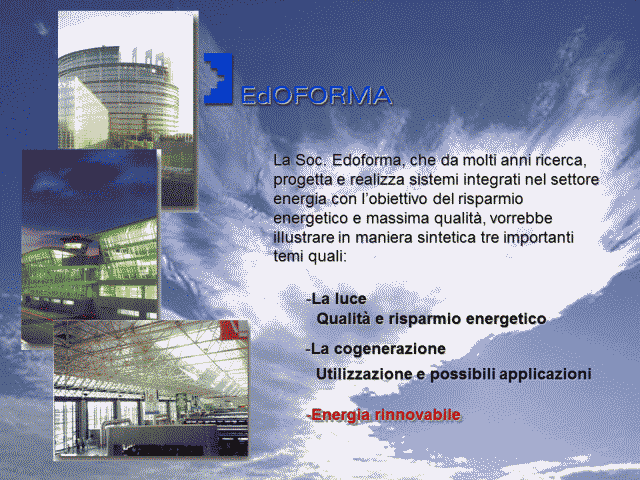 EdOFORMA

La Soc. Edoforma, che da molti anni ricerca, progetta e realizza sistemi integrati nel settore energia con l'obiettivo del risparmio energetico e massima qualità, vorrebbe illustrare in maniera sintetica tre importanti temi quali:

-La luce
Qualità e risparmio energetico

-La cogenerazione
Utilizzazione e possibili applicazioni

-Energia rinnovabile